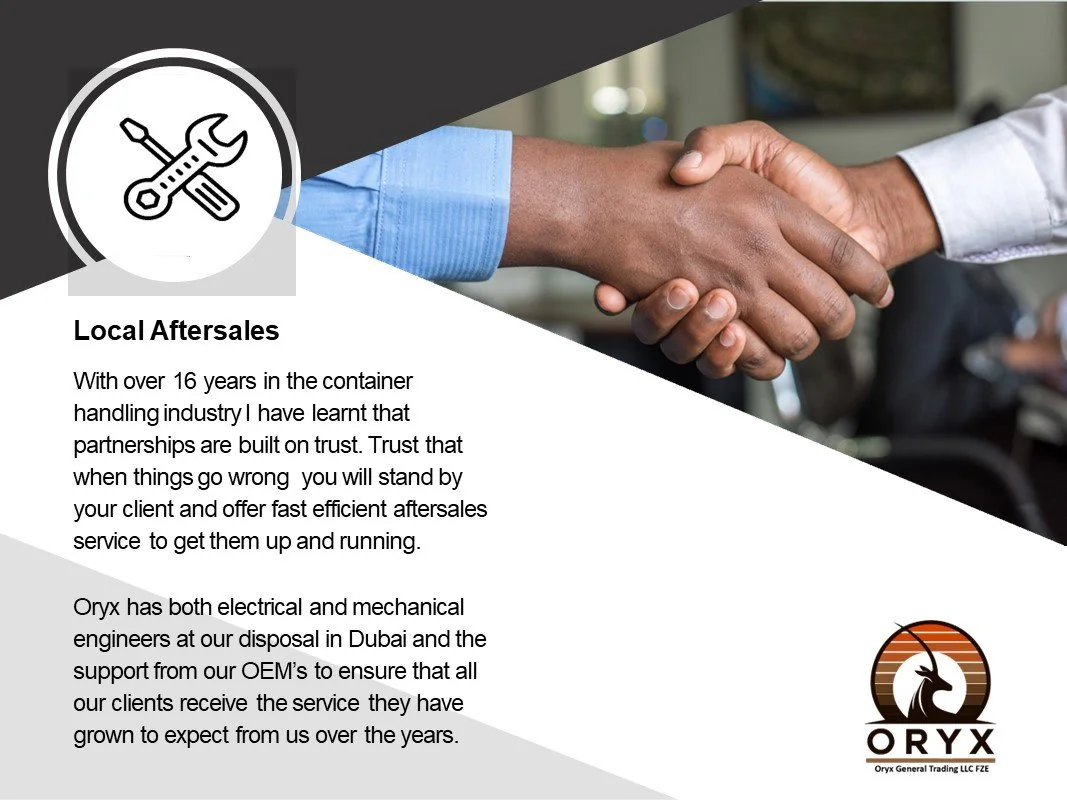 Local Aftersales

With over 16 years in the container handling industry I have learnt that partnerships are built on trust. Trust that when things go wrong  you will stand by your client and offer fast efficient aftersales service to get them up and running.

Oryx has both electrical and mechanical engineers at our disposal in Dubai and the support from our OEM's to ensure that all our clients receive the service they have grown to expect from us over the years.

ORYX
Oryx General Trading LLC FZE